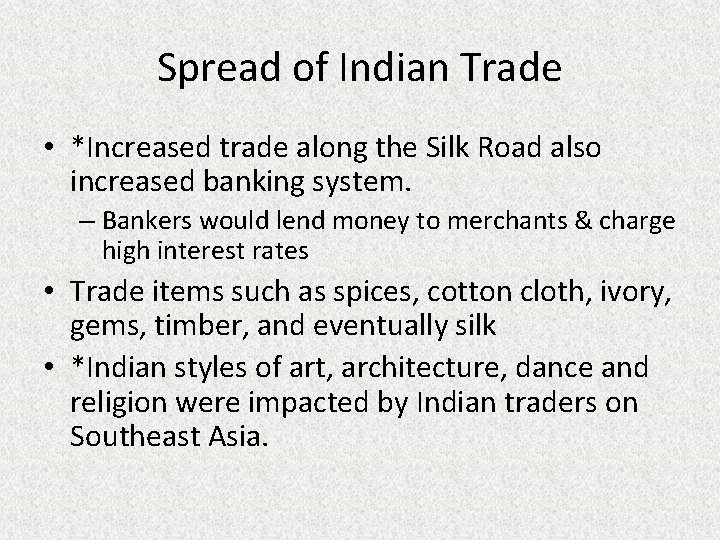 Spread of Indian Trade

• *Increased trade along the Silk Road also increased banking system.
– Bankers would lend money to merchants & charge high interest rates
• Trade items such as spices, cotton cloth, ivory, gems, timber, and eventually silk
• *Indian styles of art, architecture, dance and religion were impacted by Indian traders on Southeast Asia.